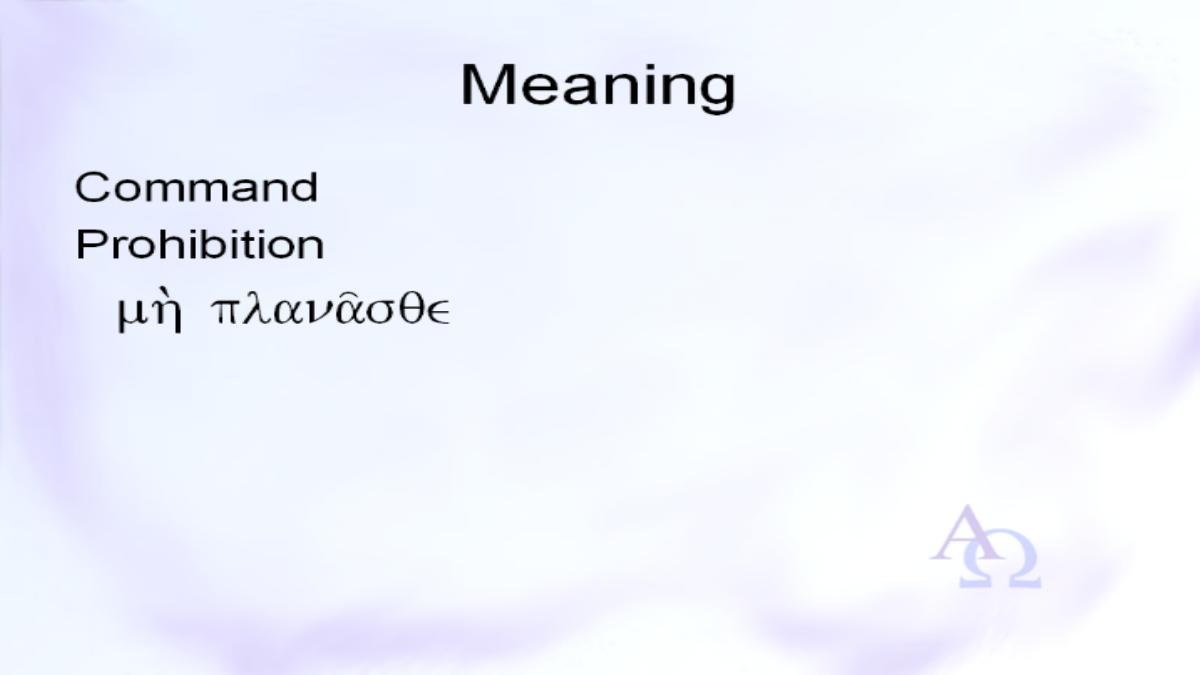 Meaning

Command

Prohibition

μὴ πλανᾶσθε

ΑΩ